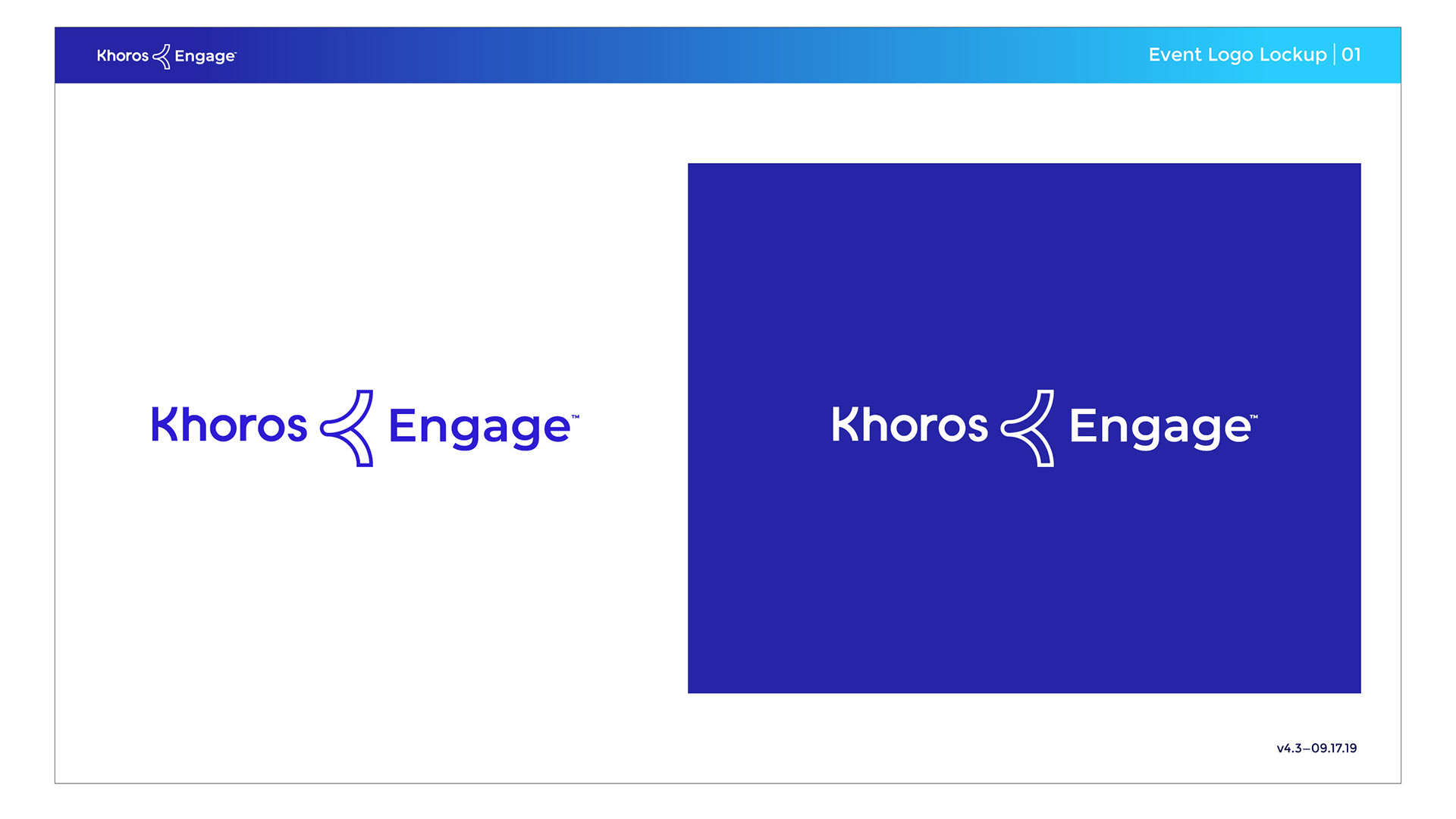 Khoros Engage™

Event Logo Lockup | 01

Khoros Engage™

Khoros Engage™

v4.3–09.17.19